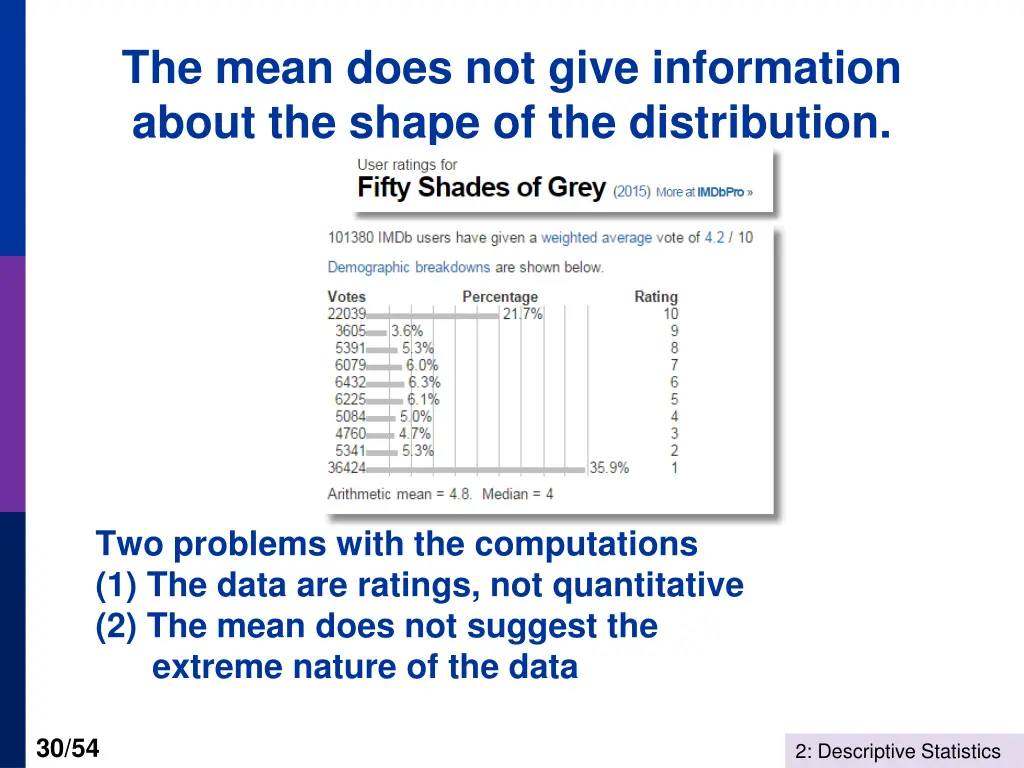 The mean does not give information about the shape of the distribution.

User ratings for
Fifty Shades of Grey (2015) More at IMDbPro »

101380 IMDb users have given a weighted average vote of 4.2 / 10

Demographic breakdowns are shown below.

| Votes | Percentage | Rating |
|---|---|---|
| 22039 | 21.7% | 10 |
| 3605 | 3.6% | 9 |
| 5391 | 5.3% | 8 |
| 6079 | 6.0% | 7 |
| 6432 | 6.3% | 6 |
| 6225 | 6.1% | 5 |
| 5084 | 5.0% | 4 |
| 4760 | 4.7% | 3 |
| 5341 | 5.3% | 2 |
| 36424 | 35.9% | 1 |

Arithmetic mean = 4.8. Median = 4

Two problems with the computations
(1) The data are ratings, not quantitative
(2) The mean does not suggest the extreme nature of the data

30/54

2: Descriptive Statistics